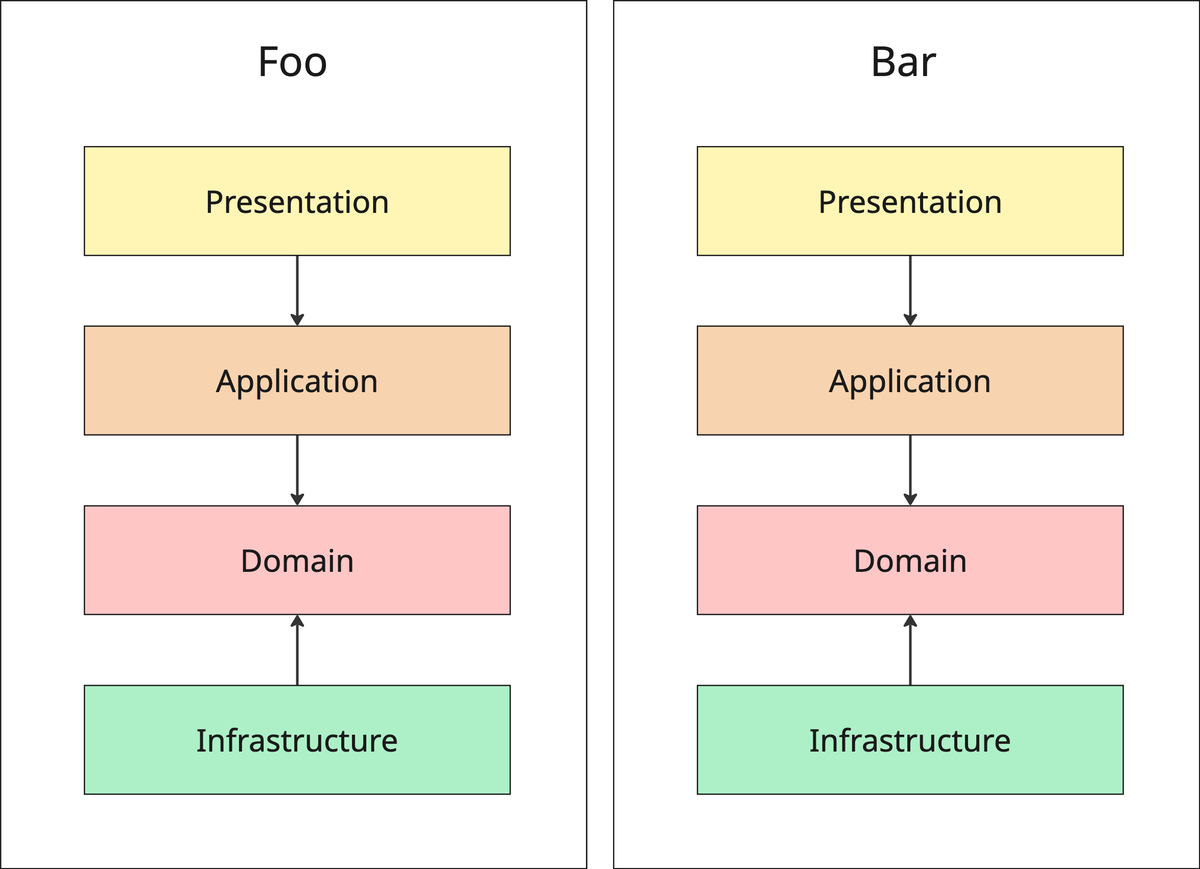 Foo

Presentation

Application

Domain

Infrastructure

Bar

Presentation

Application

Domain

Infrastructure